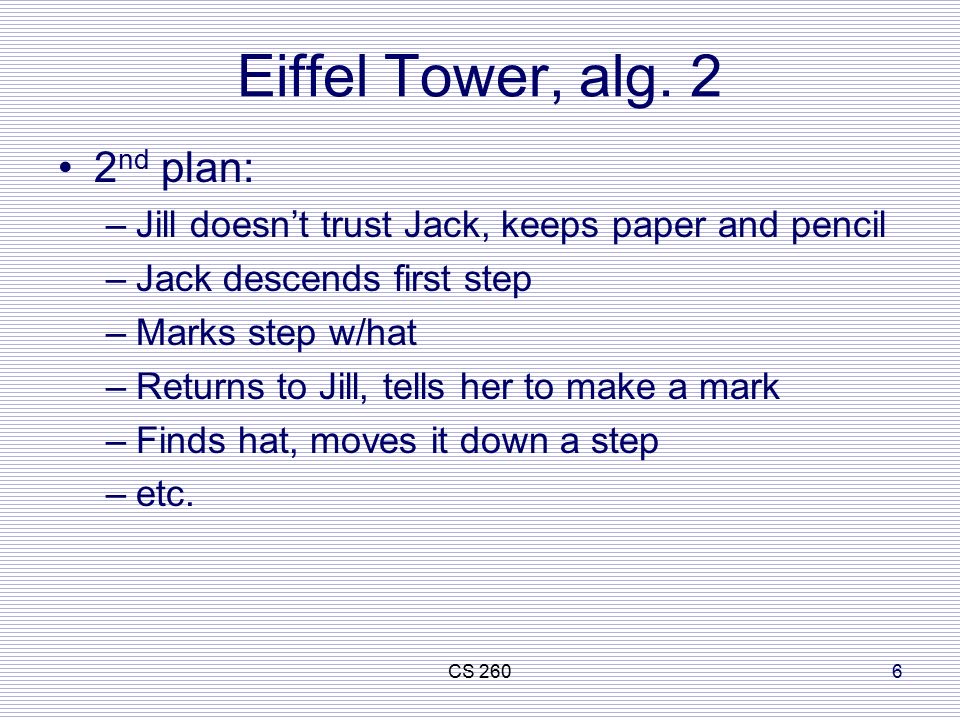 Eiffel Tower, alg. 2

• 2nd plan:
– Jill doesn’t trust Jack, keeps paper and pencil
– Jack descends first step
– Marks step w/hat
– Returns to Jill, tells her to make a mark
– Finds hat, moves it down a step
– etc.

CS 260

6